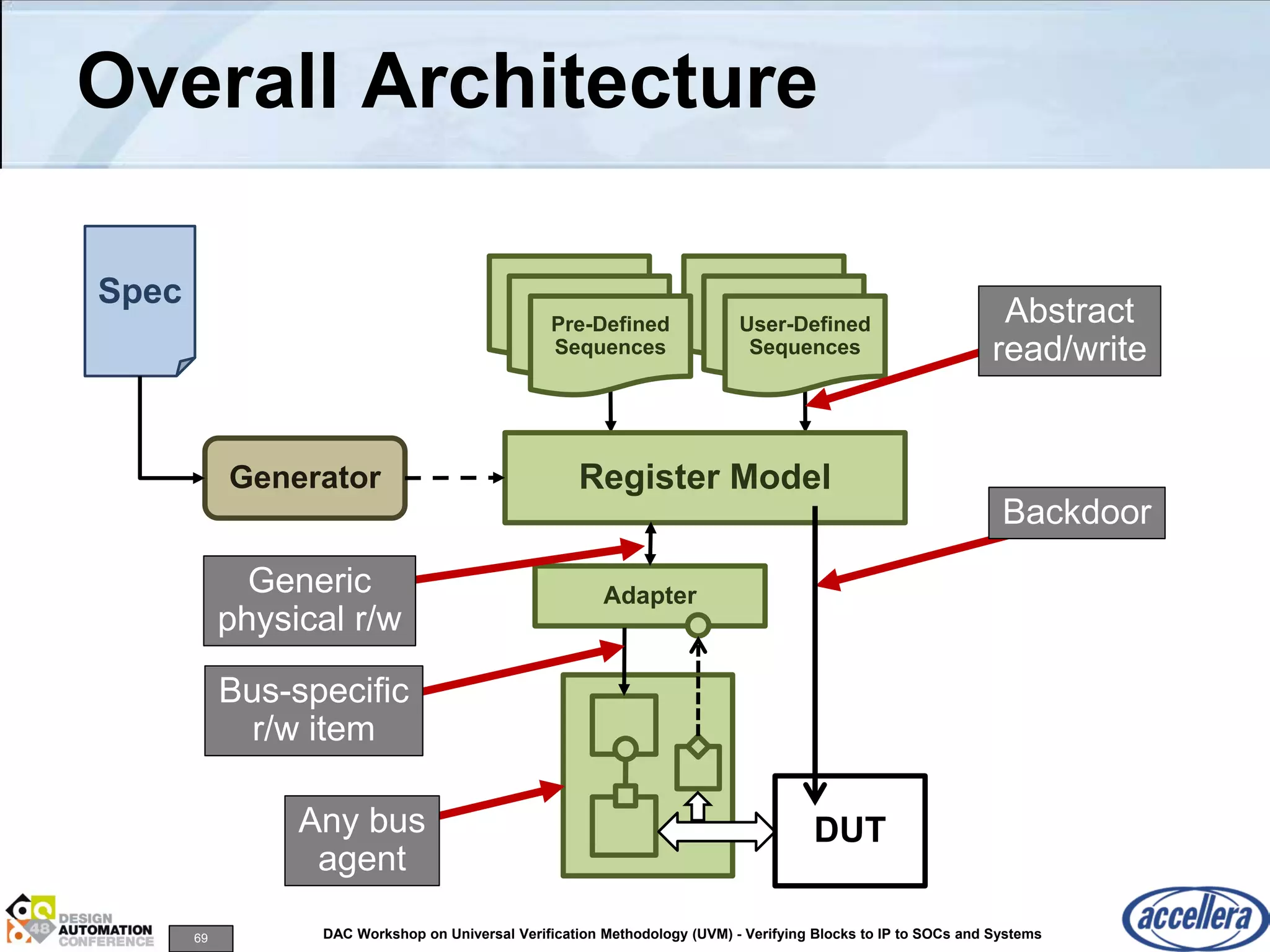 Overall Architecture

Spec

Pre-Defined Sequences

User-Defined Sequences

Abstract read/write

Generator

Register Model

Backdoor

Generic physical r/w

Adapter

Bus-specific r/w item

Any bus agent

DUT

48 DESIGN AUTOMATION CONFERENCE

69

DAC Workshop on Universal Verification Methodology (UVM) - Verifying Blocks to IP to SOCs and Systems

accellera